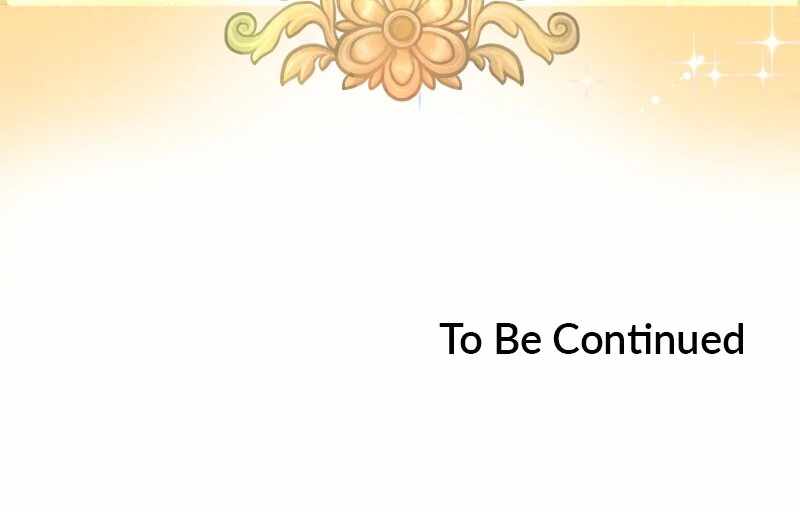 To Be Continued